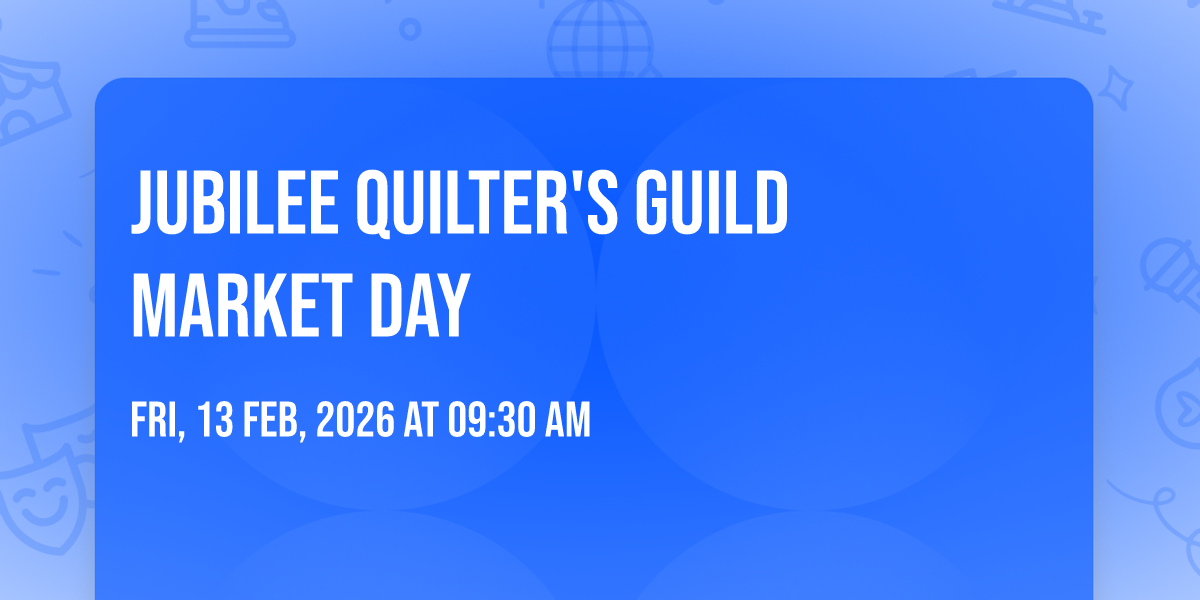 JUBILEE QUILTER'S GUILD MARKET DAY

FRI, 13 FEB, 2026 AT 09:30 AM